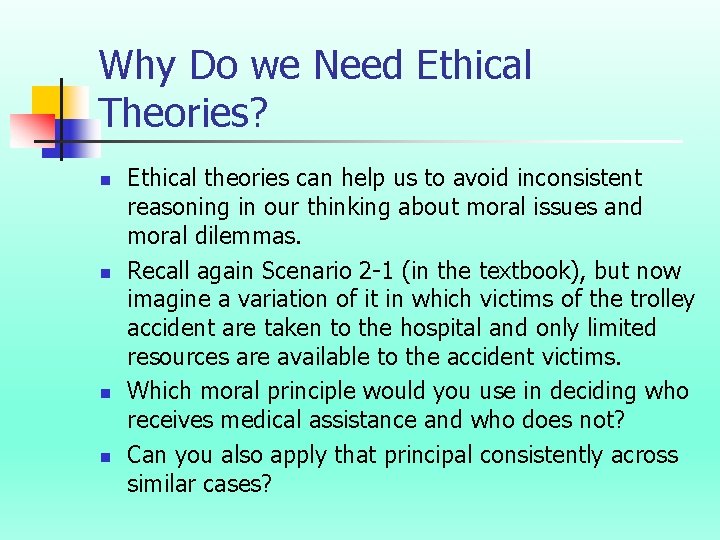 Why Do we Need Ethical Theories?

- Ethical theories can help us to avoid inconsistent reasoning in our thinking about moral issues and moral dilemmas.
- Recall again Scenario 2-1 (in the textbook), but now imagine a variation of it in which victims of the trolley accident are taken to the hospital and only limited resources are available to the accident victims.
- Which moral principle would you use in deciding who receives medical assistance and who does not?
- Can you also apply that principal consistently across similar cases?